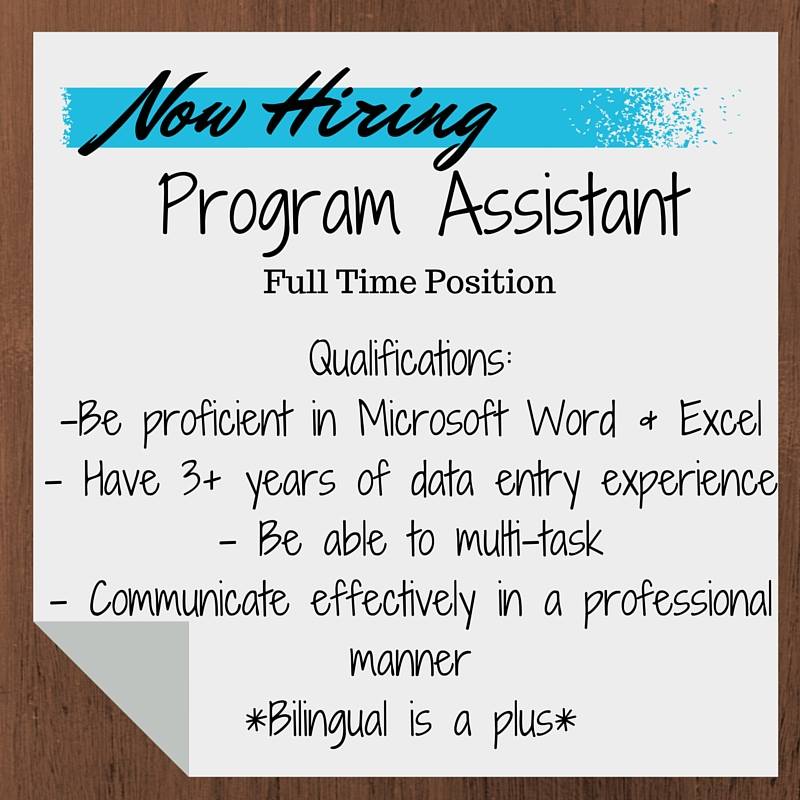 Now Hiring

Program Assistant

Full Time Position

Qualifications:
-Be proficient in Microsoft Word & Excel
- Have 3+ years of data entry experience
- Be able to multi-task
- Communicate effectively in a professional manner
*Bilingual is a plus*